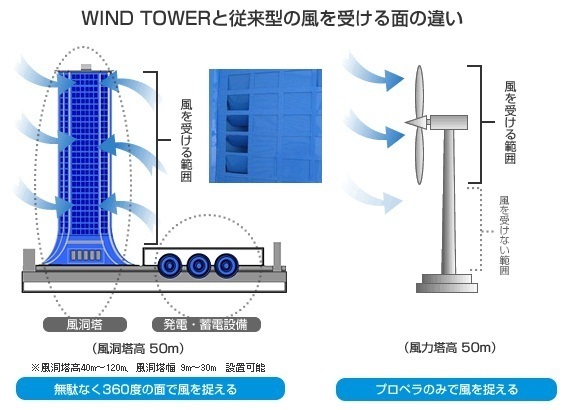 WIND TOWERと従来型の風を受ける面の違い

風を受ける範囲

風洞塔

発電・蓄電設備

（風洞塔高 50m）

※風洞塔高40m～120m、風洞塔幅 9m～30m 設置可能

無駄なく360度の面で風を捉える

風を受ける範囲

風を受けない範囲

（風力塔高 50m）

プロペラのみで風を捉える